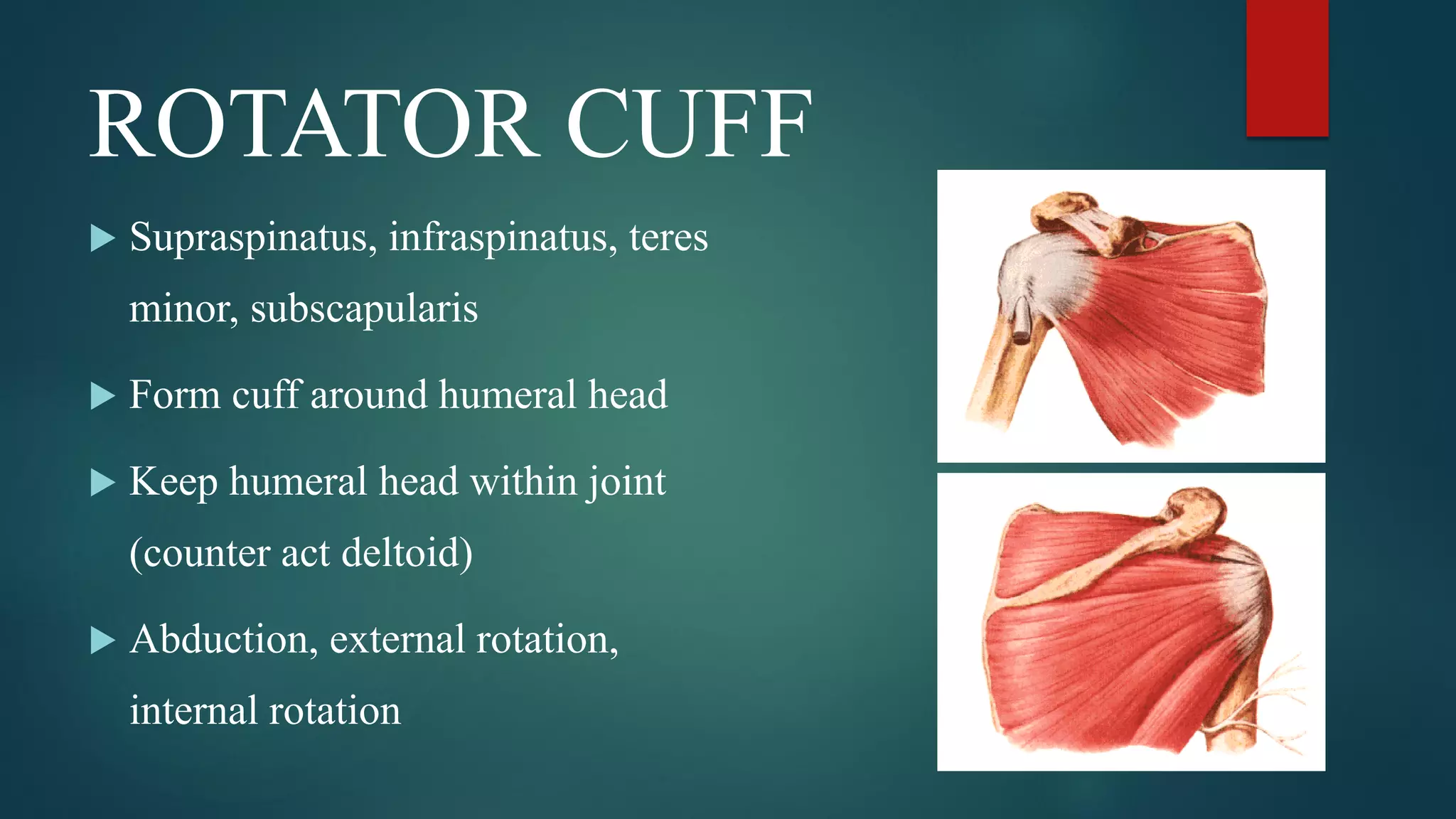 ROTATOR CUFF

▶ Supraspinatus, infraspinatus, teres minor, subscapularis

▶ Form cuff around humeral head

▶ Keep humeral head within joint (counter act deltoid)

▶ Abduction, external rotation, internal rotation